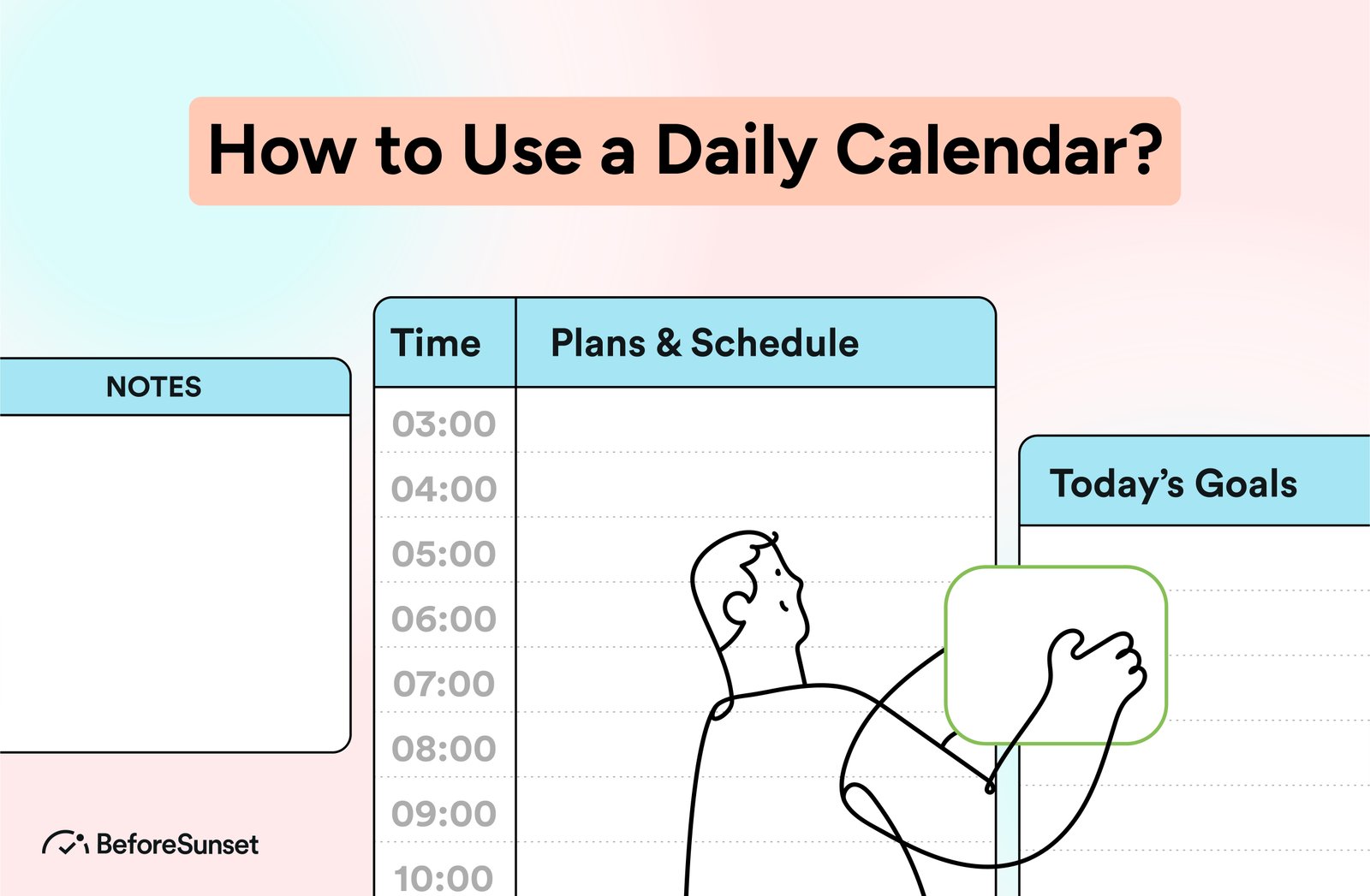 How to Use a Daily Calendar?

NOTES

| Time | Plans & Schedule |
|---|---|
| 03:00 | |
| 04:00 | |
| 05:00 | |
| 06:00 | |
| 07:00 | |
| 08:00 | |
| 09:00 | |
| 10:00 | |

Today's Goals

BeforeSunset